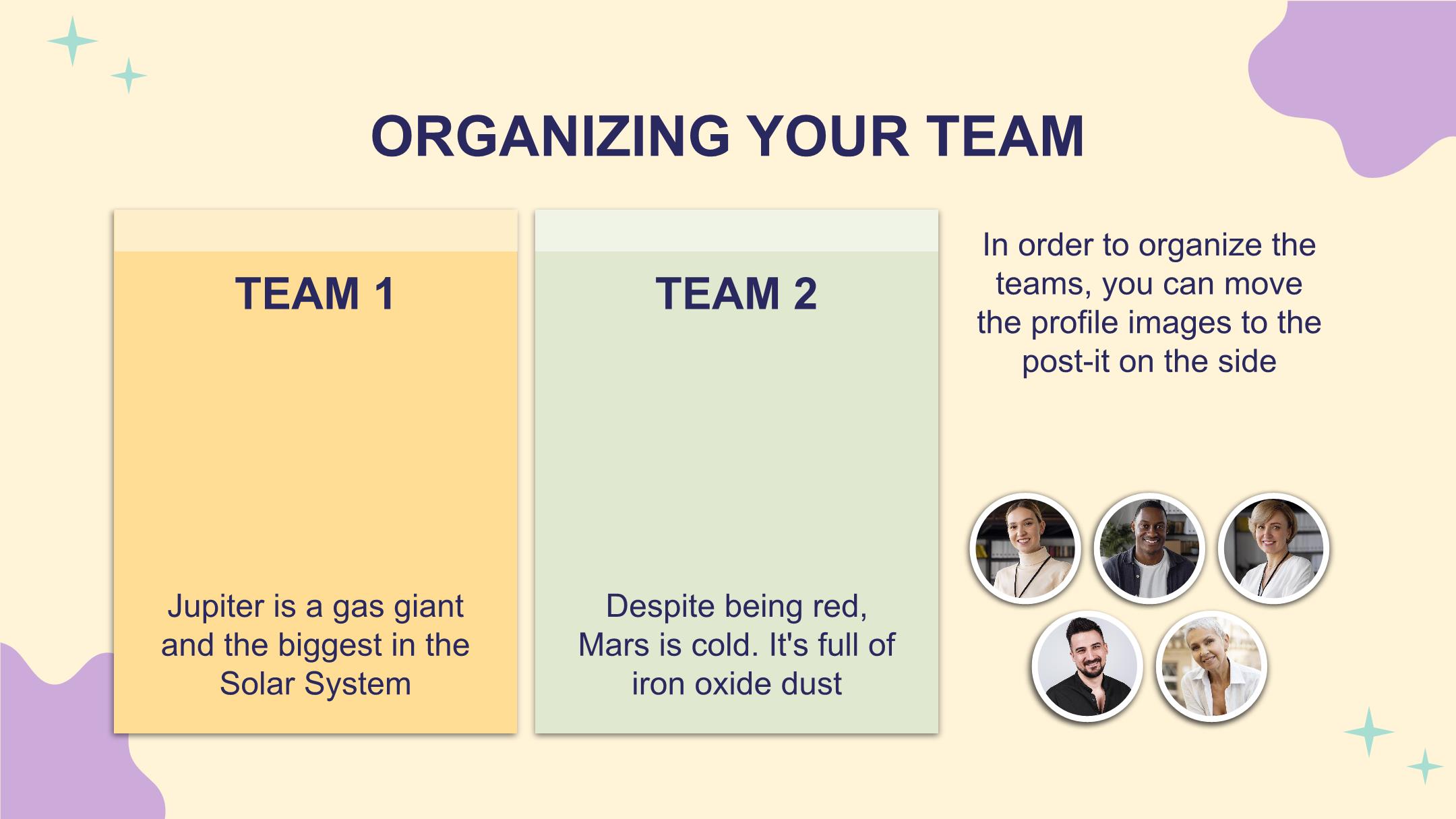 ORGANIZING YOUR TEAM

TEAM 1

Jupiter is a gas giant and the biggest in the Solar System

TEAM 2

Despite being red, Mars is cold. It's full of iron oxide dust

In order to organize the teams, you can move the profile images to the post-it on the side